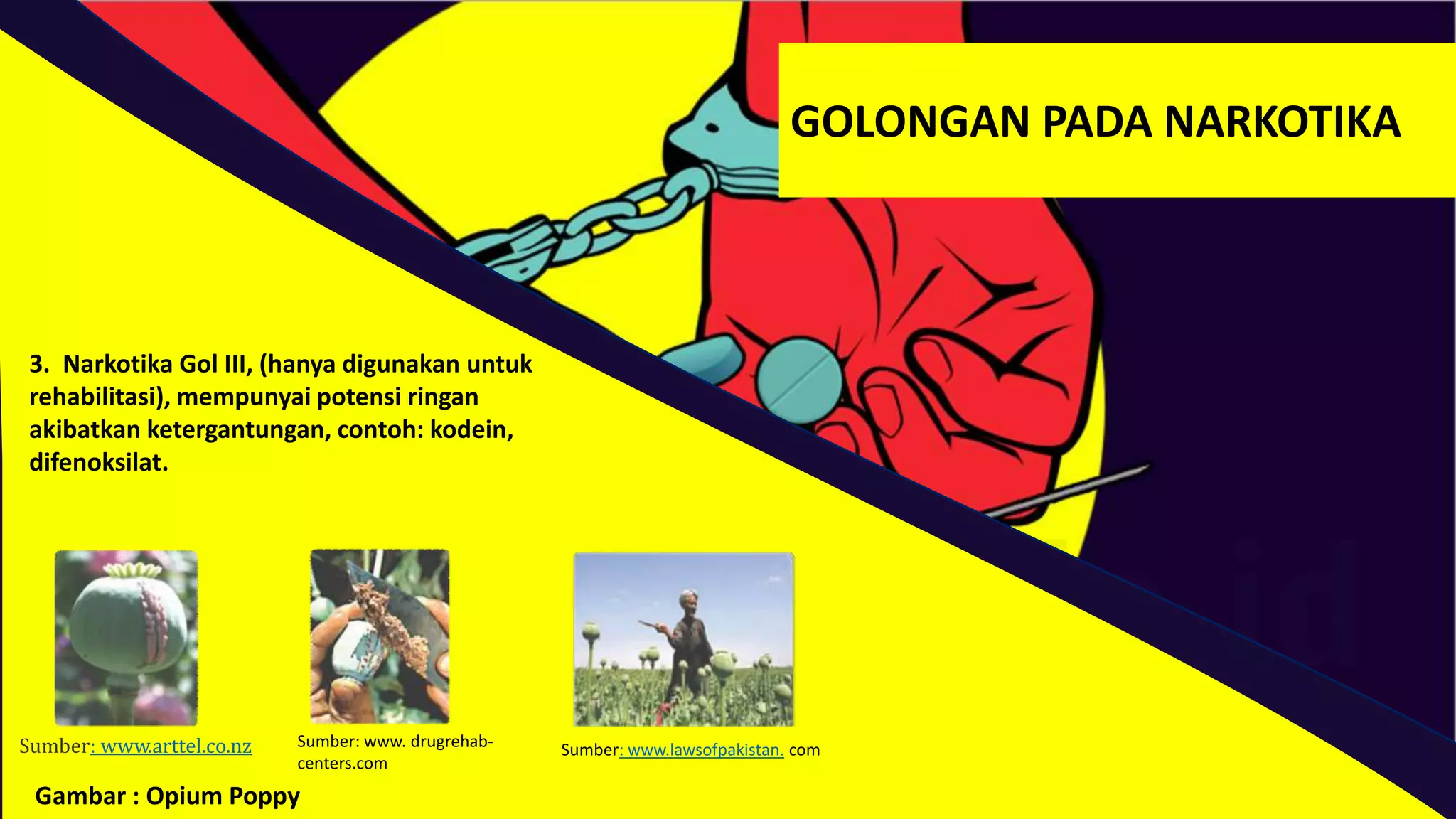 GOLONGAN PADA NARKOTIKA

3. Narkotika Gol III, (hanya digunakan untuk rehabilitasi), mempunyai potensi ringan akibatkan ketergantungan, contoh: kodein, difenoksilat.

Sumber: www.arttel.co.nz

Sumber: www. drugrehab-centers.com

Sumber: www.lawsofpakistan. com

Gambar : Opium Poppy